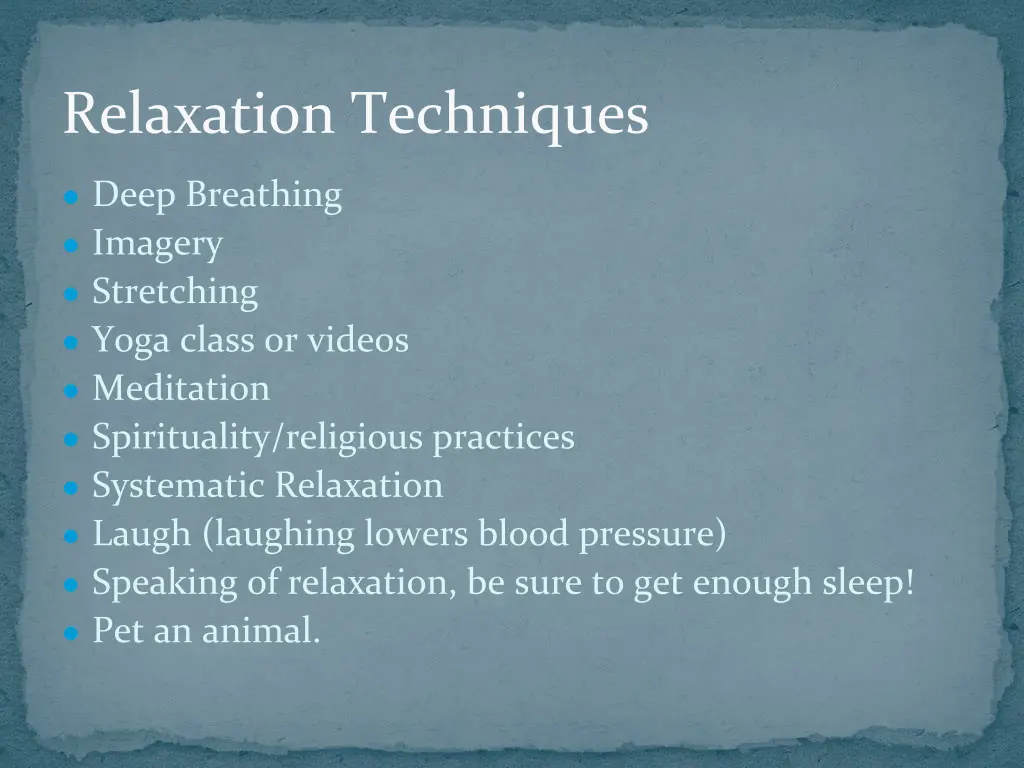 Relaxation Techniques

- Deep Breathing
- Imagery
- Stretching
- Yoga class or videos
- Meditation
- Spirituality/religious practices
- Systematic Relaxation
- Laugh (laughing lowers blood pressure)
- Speaking of relaxation, be sure to get enough sleep!
- Pet an animal.